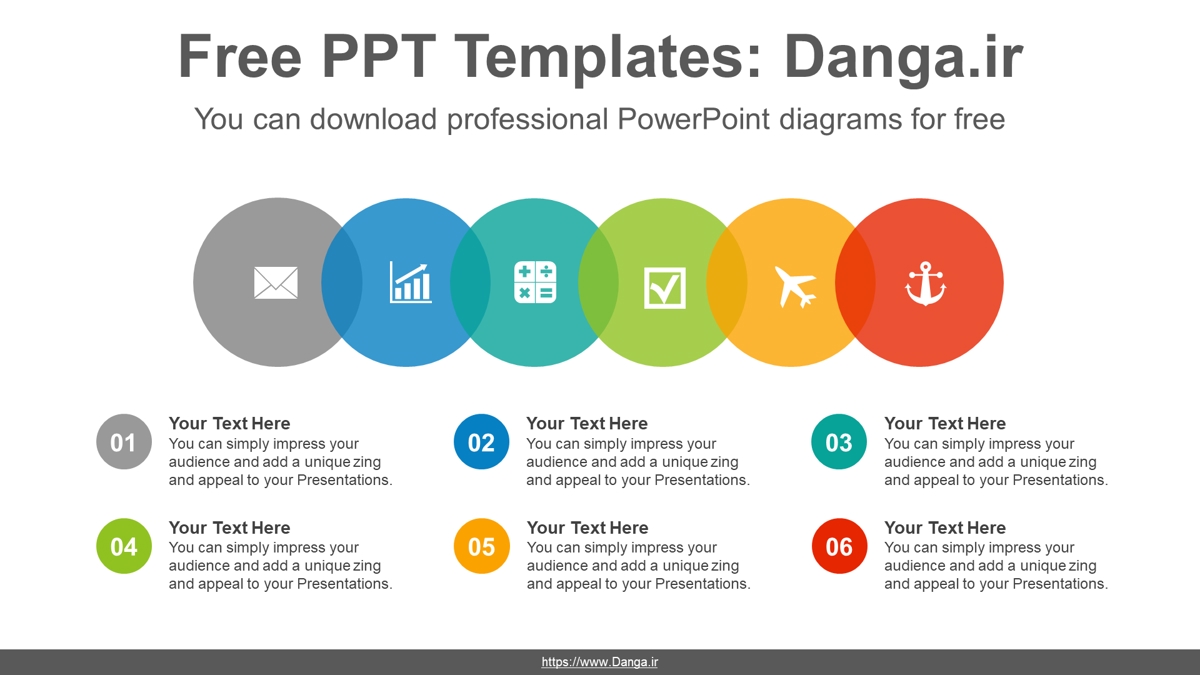 Free PPT Templates: Danga.ir

You can download professional PowerPoint diagrams for free

01
Your Text Here
You can simply impress your audience and add a unique zing and appeal to your Presentations.

02
Your Text Here
You can simply impress your audience and add a unique zing and appeal to your Presentations.

03
Your Text Here
You can simply impress your audience and add a unique zing and appeal to your Presentations.

04
Your Text Here
You can simply impress your audience and add a unique zing and appeal to your Presentations.

05
Your Text Here
You can simply impress your audience and add a unique zing and appeal to your Presentations.

06
Your Text Here
You can simply impress your audience and add a unique zing and appeal to your Presentations.

https://www.Danga.ir